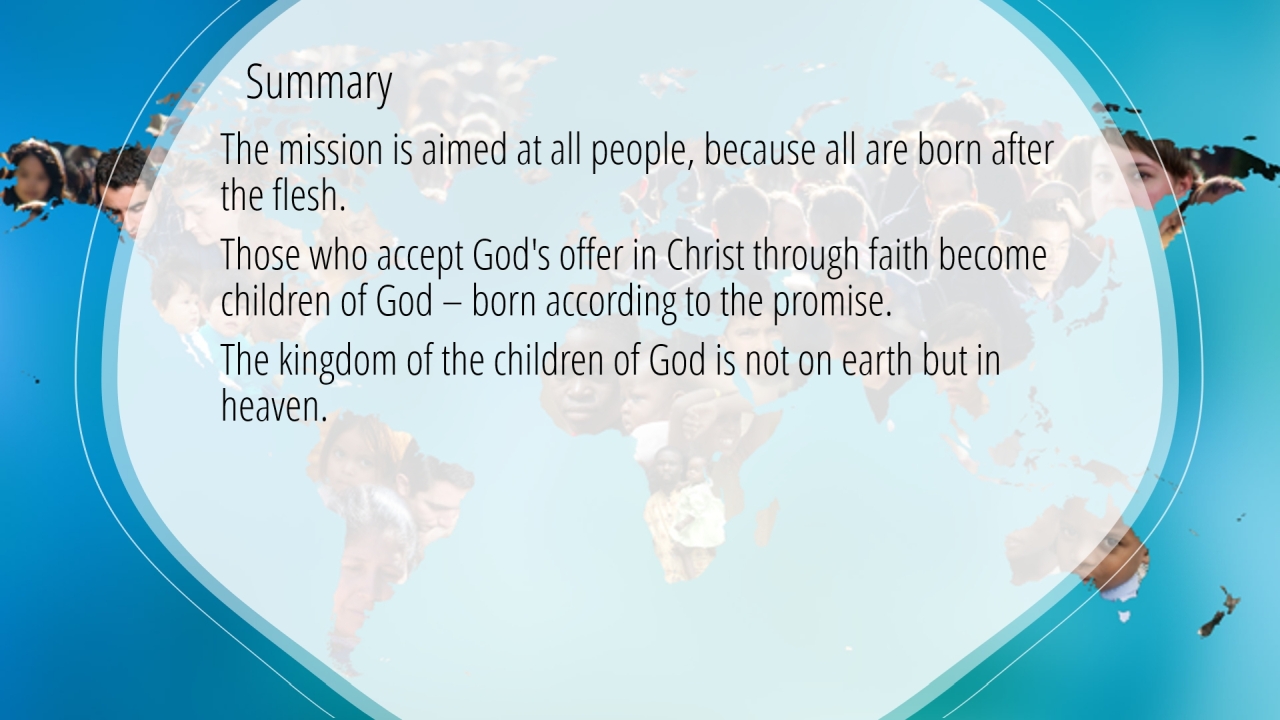 Summary

The mission is aimed at all people, because all are born after the flesh.

Those who accept God's offer in Christ through faith become children of God – born according to the promise.

The kingdom of the children of God is not on earth but in heaven.